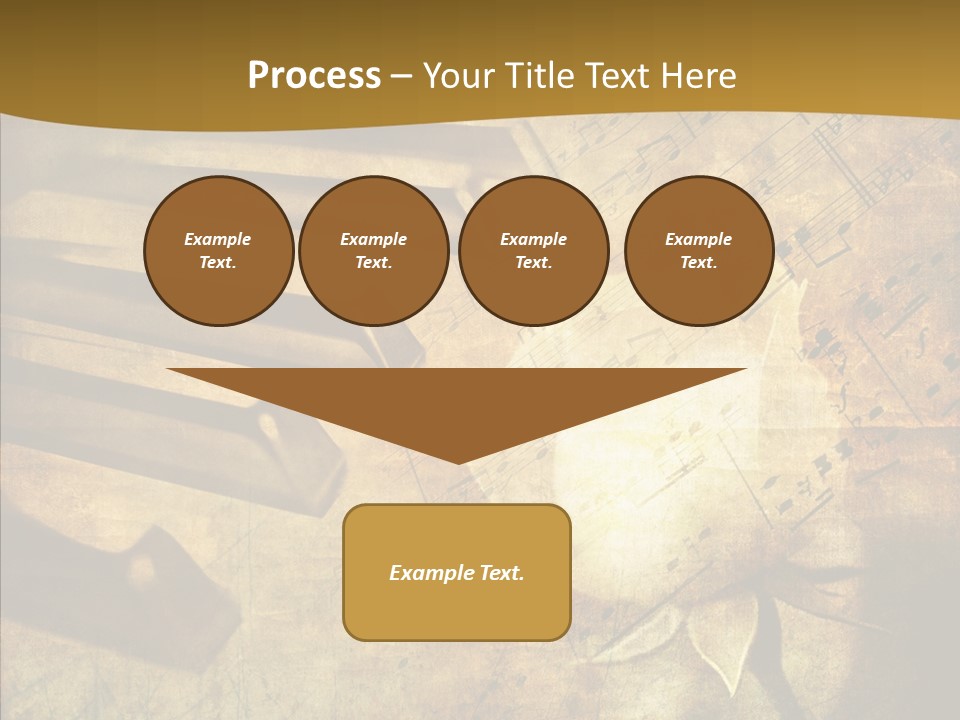 Process – Your Title Text Here

Example Text.

Example Text.

Example Text.

Example Text.

Example Text.